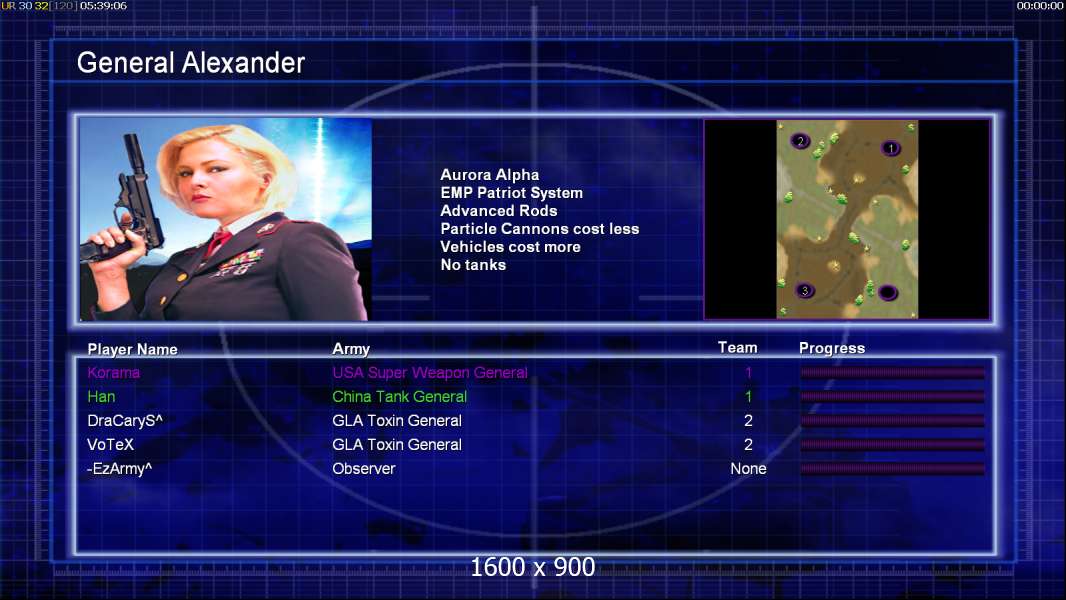 UR 30 32[120] 05:39:06

00:00:00

General Alexander

Aurora Alpha
EMP Patriot System
Advanced Rods
Particle Cannons cost less
Vehicles cost more
No tanks

2
1
3

| Player Name | Army | Team | Progress |
|---|---|---|---|
| Korama | USA Super Weapon General | 1 | |
| Han | China Tank General | 1 | |
| DraCaryS^ | GLA Toxin General | 2 | |
| VoTeX | GLA Toxin General | 2 | |
| -EzArmy^ | Observer | None | |

1600 x 900